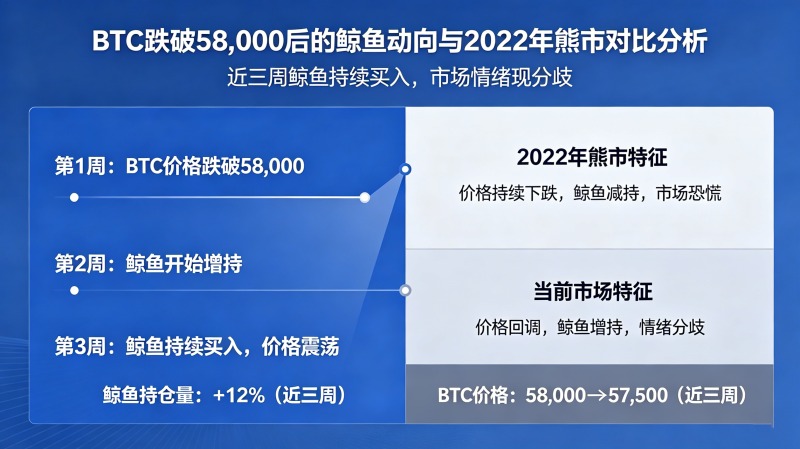 BTC跌破58,000后的鲸鱼动向与2022年熊市对比分析

近三周鲸鱼持续买入，市场情绪现分歧

第1周：BTC价格跌破58,000

第2周：鲸鱼开始增持

第3周：鲸鱼持续买入，价格震荡

鲸鱼持仓量：+12%（近三周）

2022年熊市特征

价格持续下跌，鲸鱼减持，市场恐慌

当前市场特征

价格回调，鲸鱼增持，情绪分歧

BTC价格：58,000→57,500（近三周）